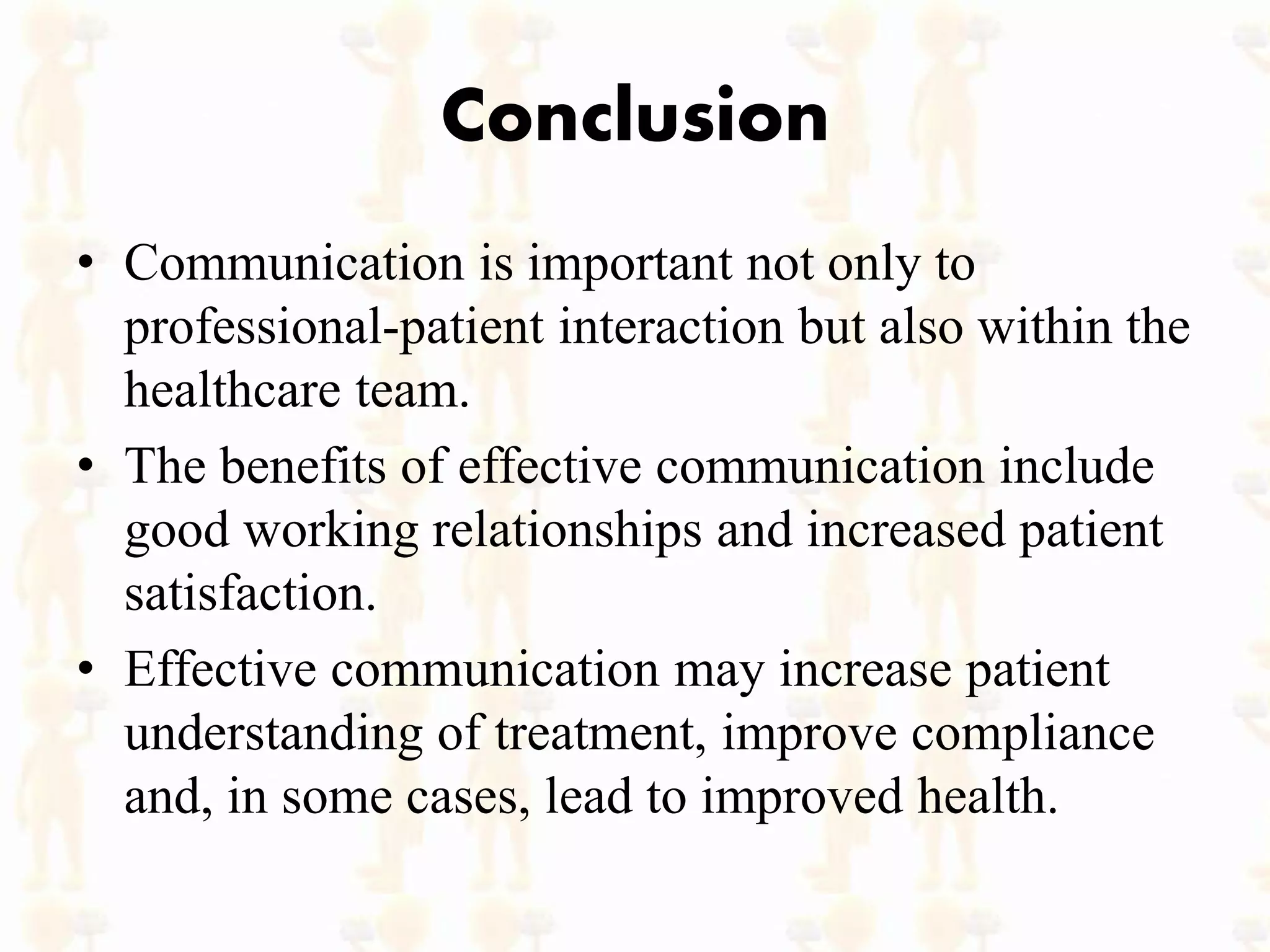 Conclusion

• Communication is important not only to professional-patient interaction but also within the healthcare team.

• The benefits of effective communication include good working relationships and increased patient satisfaction.

• Effective communication may increase patient understanding of treatment, improve compliance and, in some cases, lead to improved health.